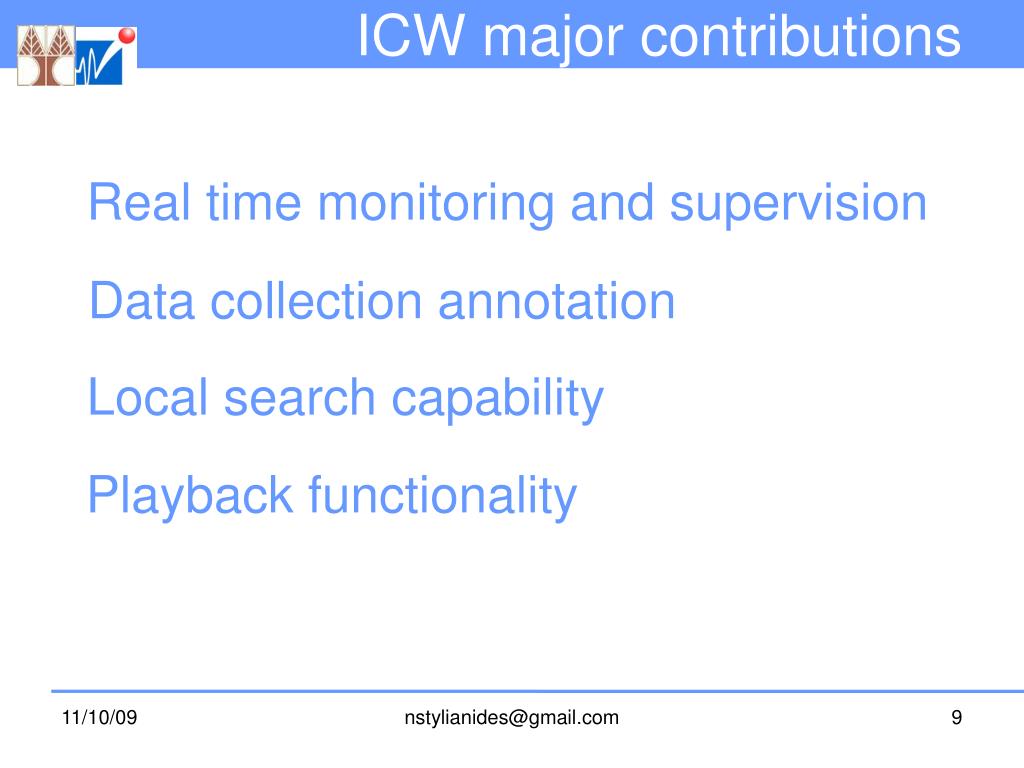 ICW major contributions

Real time monitoring and supervision

Data collection annotation

Local search capability

Playback functionality

11/10/09

nstylianides@gmail.com

9